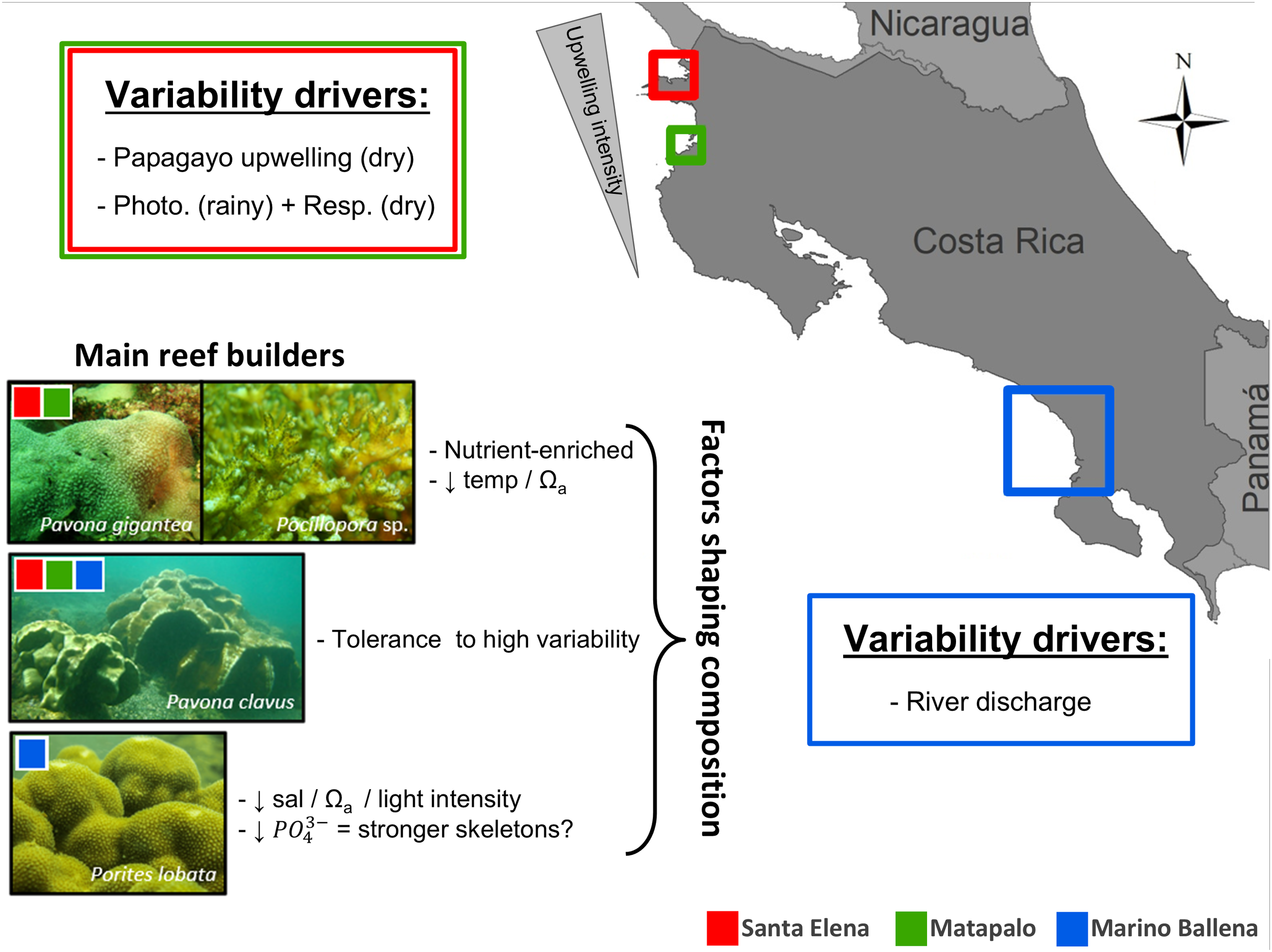 Variability drivers:

- Papagayo upwelling (dry)

- Photo. (rainy) + Resp. (dry)

Upwelling intensity

Nicaragua

N

Costa Rica

Panamá

Main reef builders

Pavona gigantea

Pocillopora sp.

- Nutrient-enriched
- ↓ temp / $\Omega_a$

Pavona clavus

- Tolerance to high variability

Porites lobata

- ↓ sal / $\Omega_a$ / light intensity
- ↓ $PO_4^{3-}$ = stronger skeletons?

Factors shaping composition

Variability drivers:

- River discharge

Santa Elena Matapalo Marino Ballena